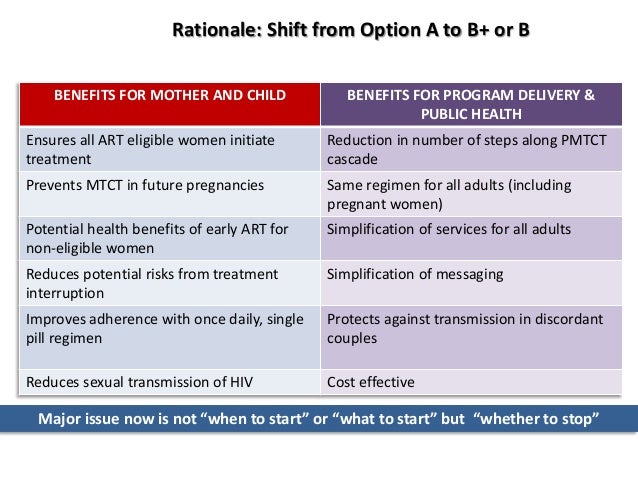 Rationale: Shift from Option A to B+ or B

| BENEFITS FOR MOTHER AND CHILD | BENEFITS FOR PROGRAM DELIVERY & PUBLIC HEALTH |
|---|---|
| Ensures all ART eligible women initiate treatment | Reduction in number of steps along PMTCT cascade |
| Prevents MTCT in future pregnancies | Same regimen for all adults (including pregnant women) |
| Potential health benefits of early ART for non-eligible women | Simplification of services for all adults |
| Reduces potential risks from treatment interruption | Simplification of messaging |
| Improves adherence with once daily, single pill regimen | Protects against transmission in discordant couples |
| Reduces sexual transmission of HIV | Cost effective |

Major issue now is not “when to start” or “what to start” but “whether to stop”